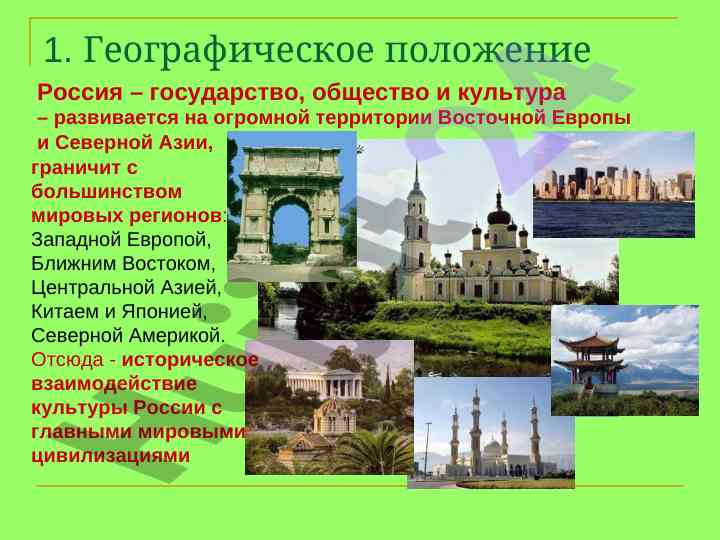 1. Географическое положение

Россия – государство, общество и культура – развивается на огромной территории Восточной Европы и Северной Азии, граничит с большинством мировых регионов: Западной Европой, Ближним Востоком, Центральной Азией, Китаем и Японией, Северной Америкой.

Отсюда - историческое взаимодействие культуры России с главными мировыми цивилизациями